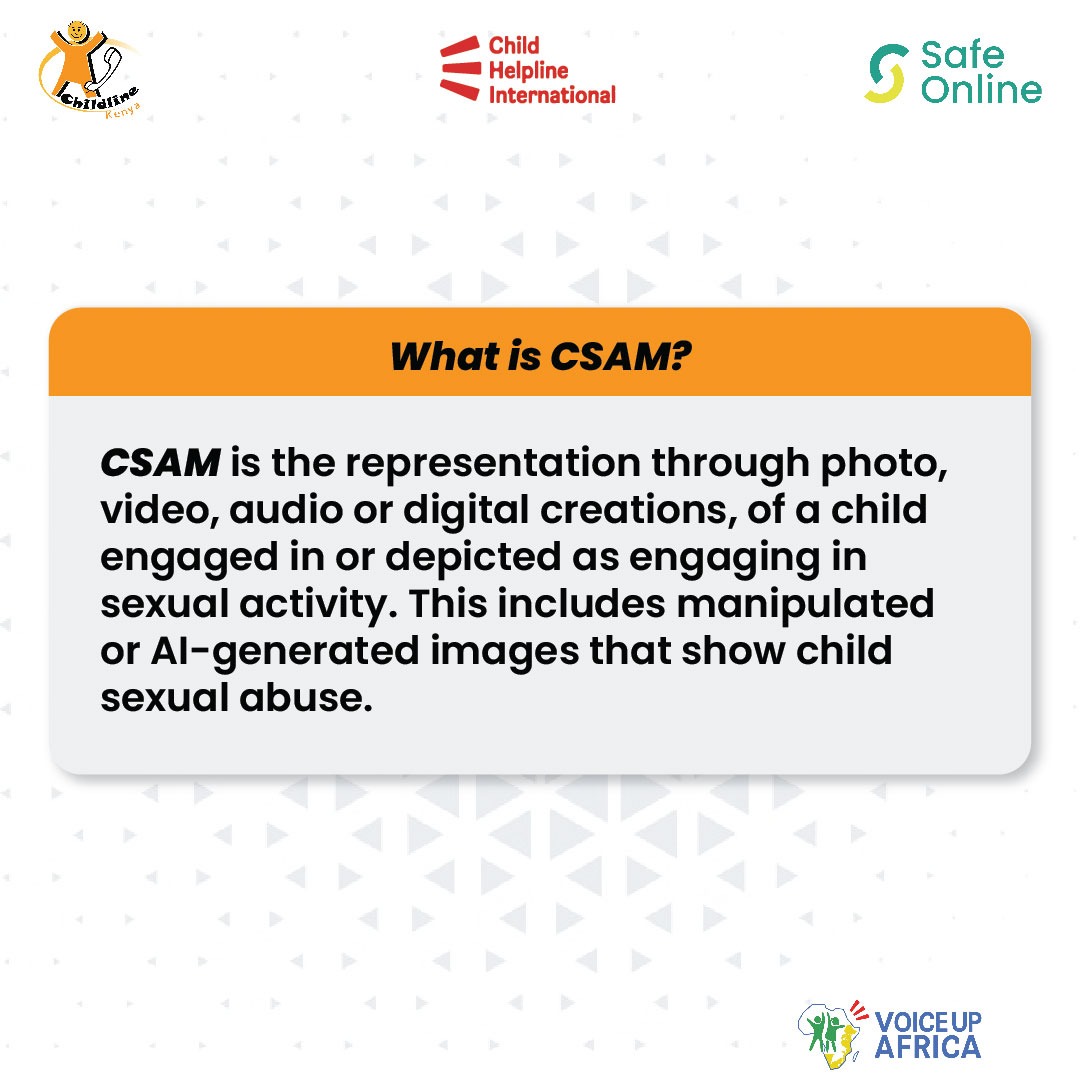 Childline Kenya

Child Helpline International

Safe Online

What is CSAM?

CSAM is the representation through photo, video, audio or digital creations, of a child engaged in or depicted as engaging in sexual activity. This includes manipulated or AI-generated images that show child sexual abuse.

VOICE UP AFRICA